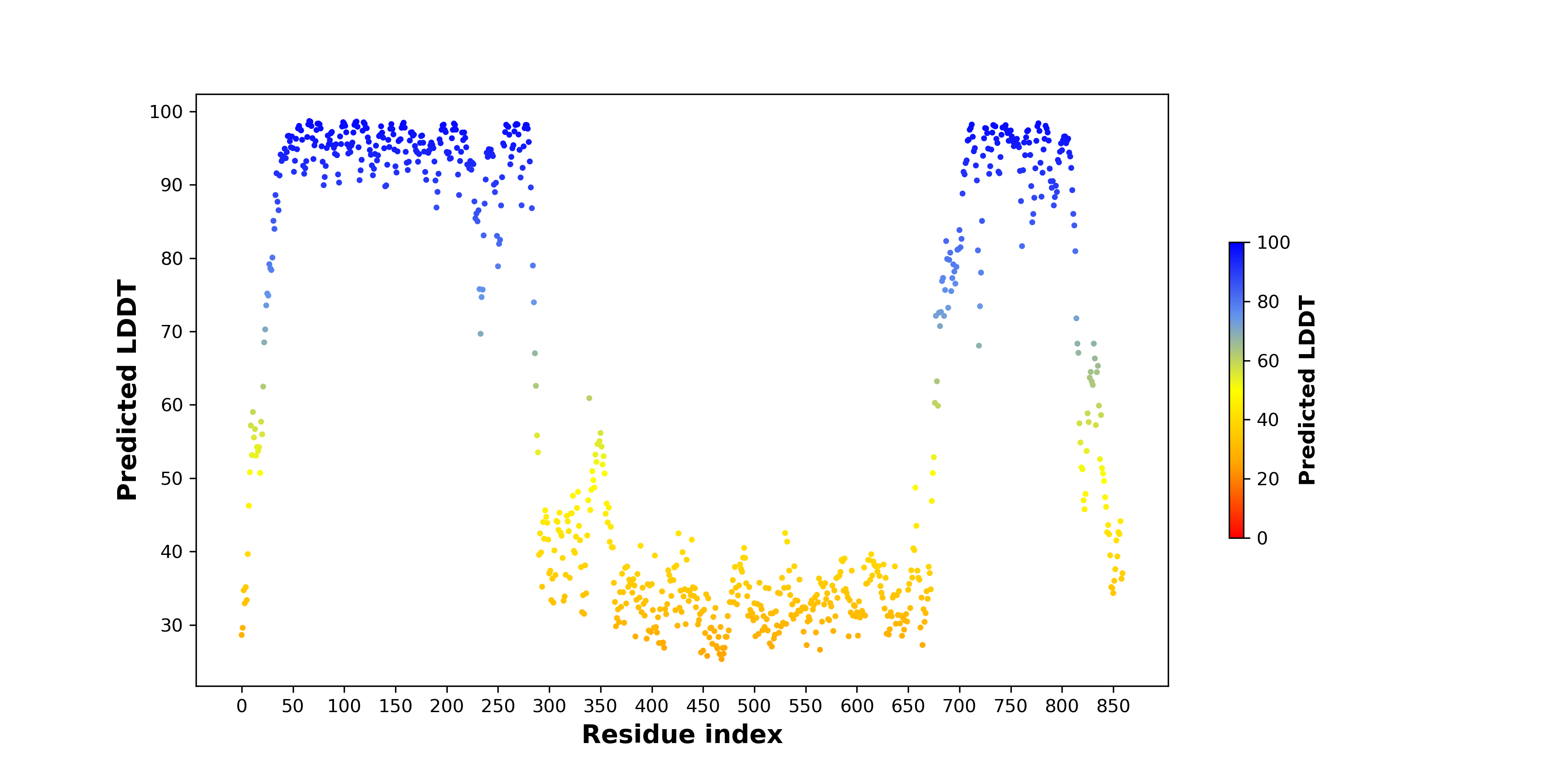 Predicted LDDT

100
90
80
70
60
50
40
30

0 50 100 150 200 250 300 350 400 450 500 550 600 650 700 750 800 850

Residue index

100
80
60
40
20
0

Predicted LDDT